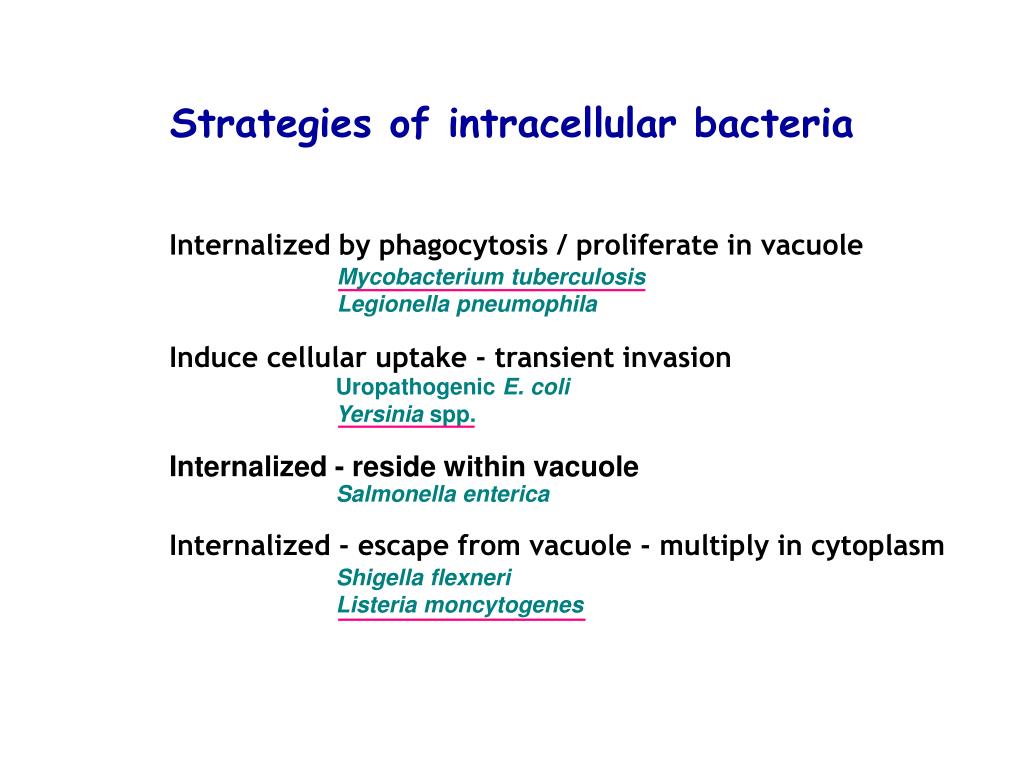 Strategies of intracellular bacteria

Internalized by phagocytosis / proliferate in vacuole
Mycobacterium tuberculosis
Legionella pneumophila

Induce cellular uptake - transient invasion
Uropathogenic E. coli
Yersinia spp.

Internalized - reside within vacuole
Salmonella enterica

Internalized - escape from vacuole - multiply in cytoplasm
Shigella flexneri
Listeria moncytogenes